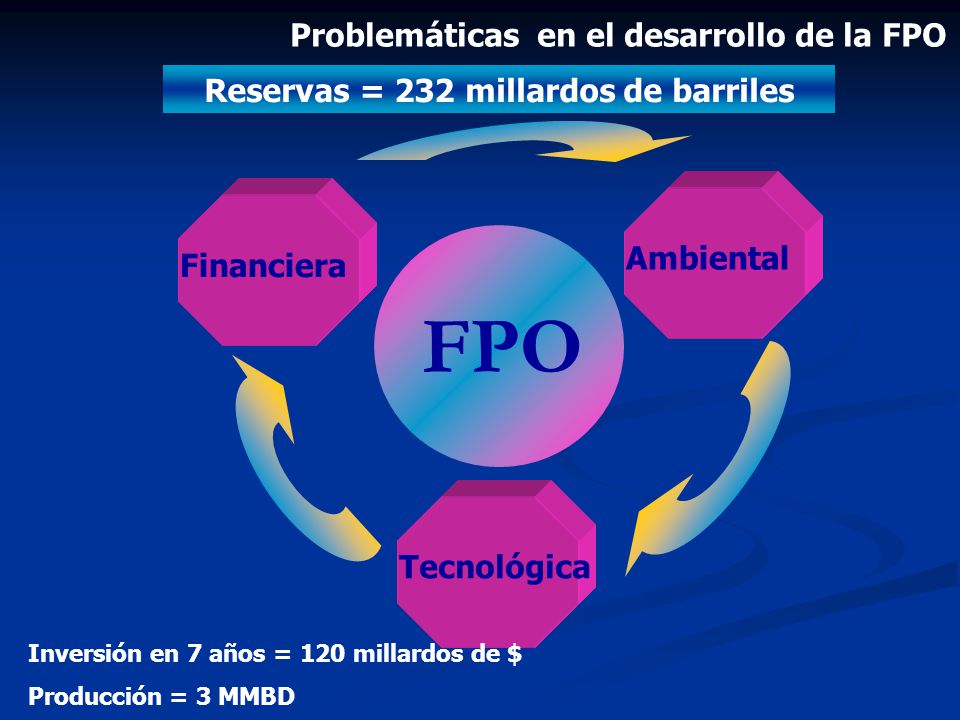 Problemáticas en el desarrollo de la FPO

Reservas = 232 millardos de barriles

Financiera

Ambiental

FPO

Tecnológica

Inversión en 7 años = 120 millardos de $

Producción = 3 MMBD